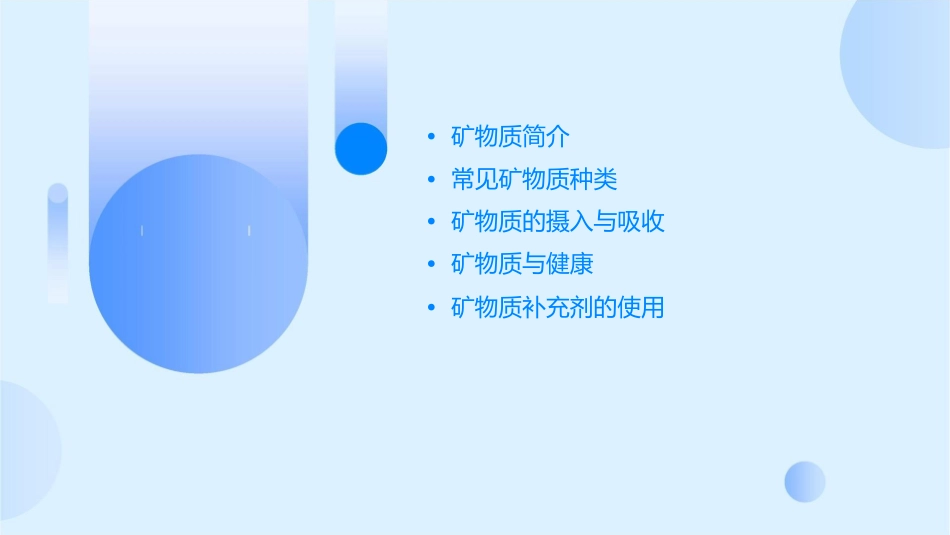 • 矿物质简介
• 常见矿物质种类
• 矿物质的摄入与吸收
• 矿物质与健康
• 矿物质补充剂的使用